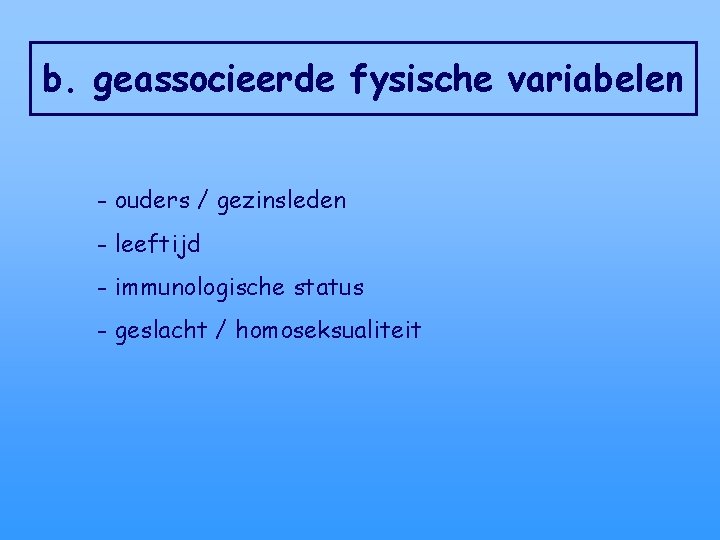 b. geassocieerde fysische variabelen

- ouders / gezinsleden
- leeftijd
- immunologische status
- geslacht / homoseksualiteit